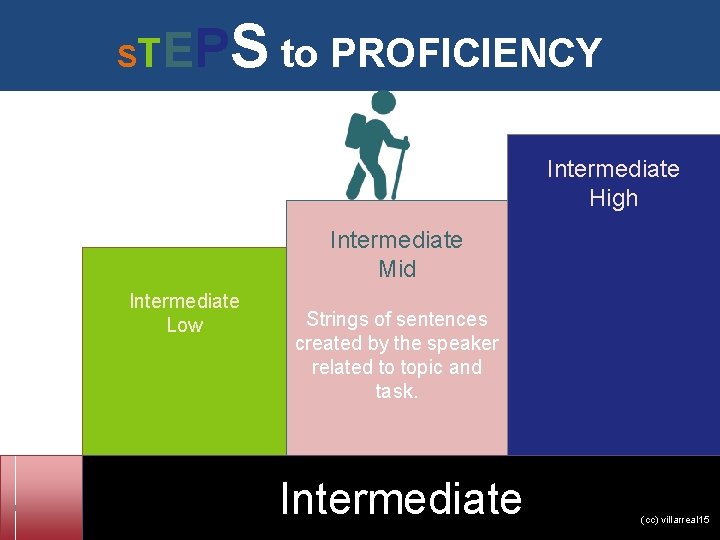 sTEPS to PROFICIENCY

Intermediate Low

Intermediate Mid

Strings of sentences created by the speaker related to topic and task.

Intermediate High

Intermediate

(cc) villarreal15